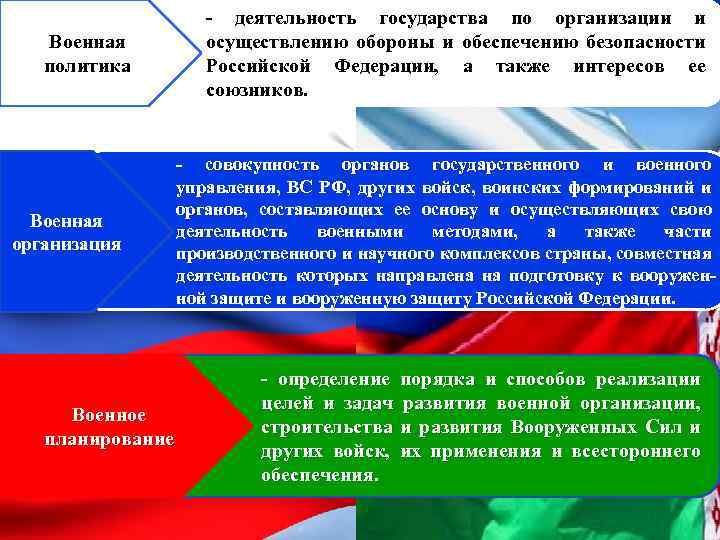 Военная политика

- деятельность государства по организации и осуществлению обороны и обеспечению безопасности Российской Федерации, а также интересов ее союзников.

Военная организация

- совокупность органов государственного и военного управления, ВС РФ, других войск, воинских формирований и органов, составляющих ее основу и осуществляющих свою деятельность военными методами, а также части производственного и научного комплексов страны, совместная деятельность которых направлена на подготовку к вооруженной защите и вооруженную защиту Российской Федерации.

Военное планирование

- определение порядка и способов реализации целей и задач развития военной организации, строительства и развития Вооруженных Сил и других войск, их применения и всестороннего обеспечения.